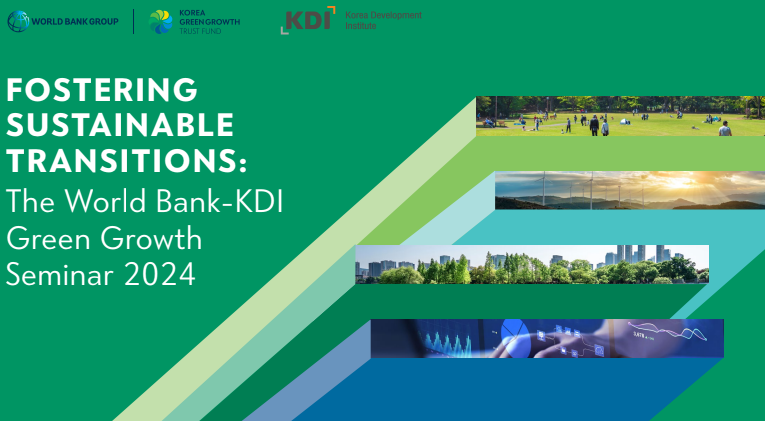 WORLD BANK GROUP

KOREA GREEN GROWTH TRUST FUND

KDI Korea Development Institute

FOSTERING SUSTAINABLE TRANSITIONS:
The World Bank-KDI Green Growth Seminar 2024